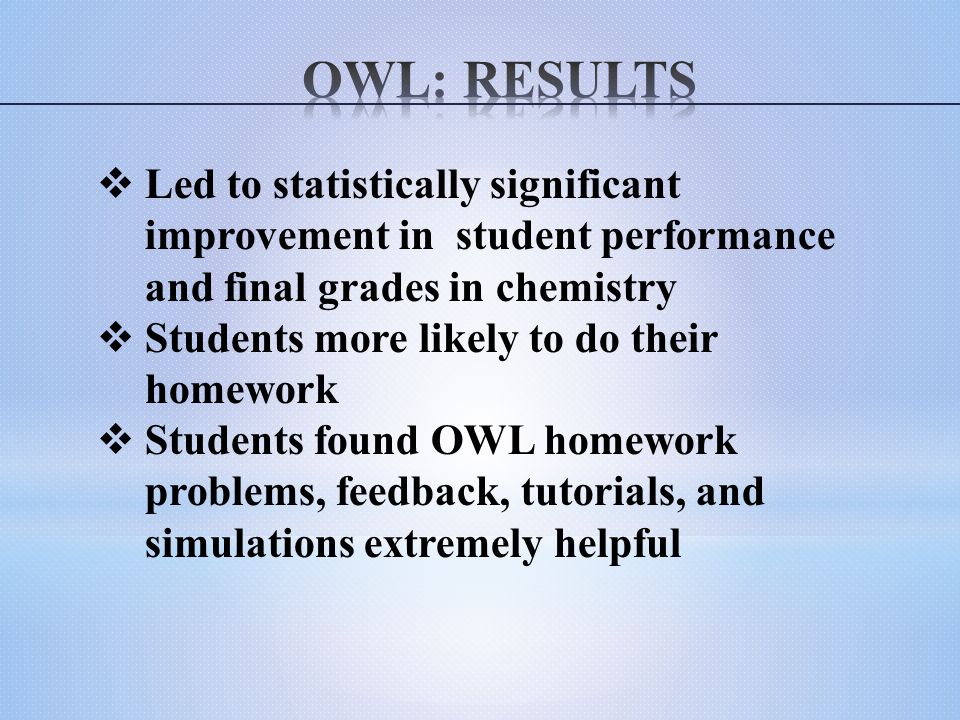 OWL: RESULTS

❖ Led to statistically significant improvement in student performance and final grades in chemistry
❖ Students more likely to do their homework
❖ Students found OWL homework problems, feedback, tutorials, and simulations extremely helpful